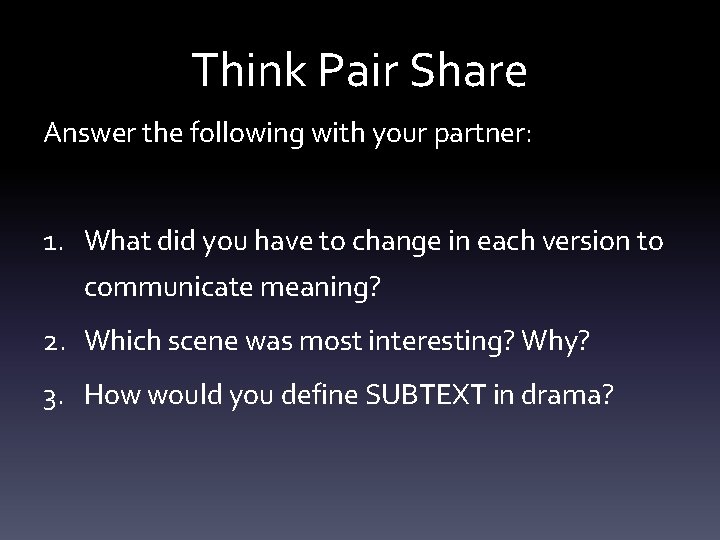 Think Pair Share

Answer the following with your partner:

1. What did you have to change in each version to communicate meaning?
2. Which scene was most interesting? Why?
3. How would you define SUBTEXT in drama?